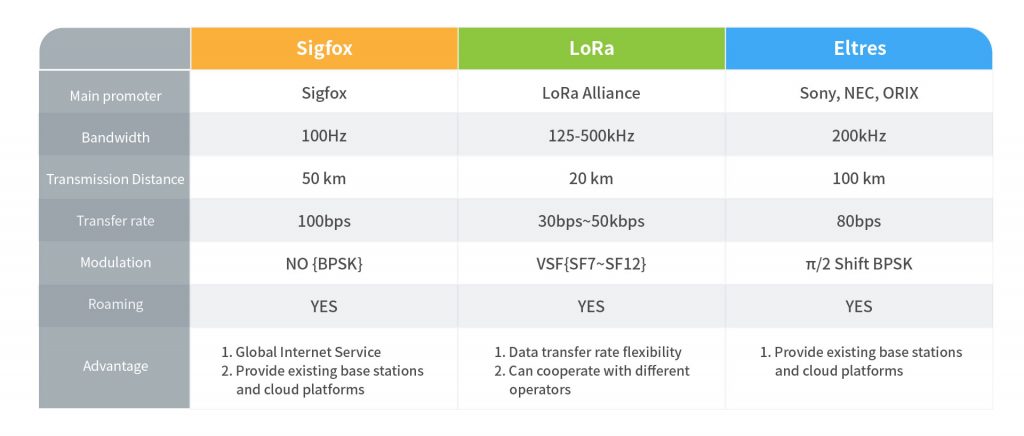 | | Sigfox | LoRa | Eltres |
|---|---|---|---|
| Main promoter | Sigfox | LoRa Alliance | Sony, NEC, ORIX |
| Bandwidth | 100Hz | 125-500kHz | 200kHz |
| Transmission Distance | 50 km | 20 km | 100 km |
| Transfer rate | 100bps | 30bps~50kbps | 80bps |
| Modulation | NO {BPSK} | VSF{SF7~SF12} | π/2 Shift BPSK |
| Roaming | YES | YES | YES |
| Advantage | 1. Global Internet Service 2. Provide existing base stations and cloud platforms | 1. Data transfer rate flexibility 2. Can cooperate with different operators | 1. Provide existing base stations and cloud platforms |